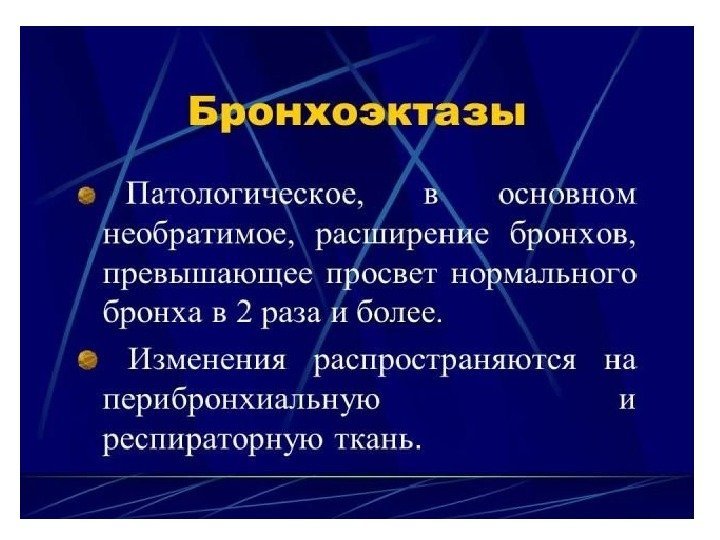 Бронхоэктазы

Патологическое, в основном необратимое, расширение бронхов, превышающее просвет нормального бронха в 2 раза и более.

Изменения распространяются на перибронхиальную и респираторную ткань.